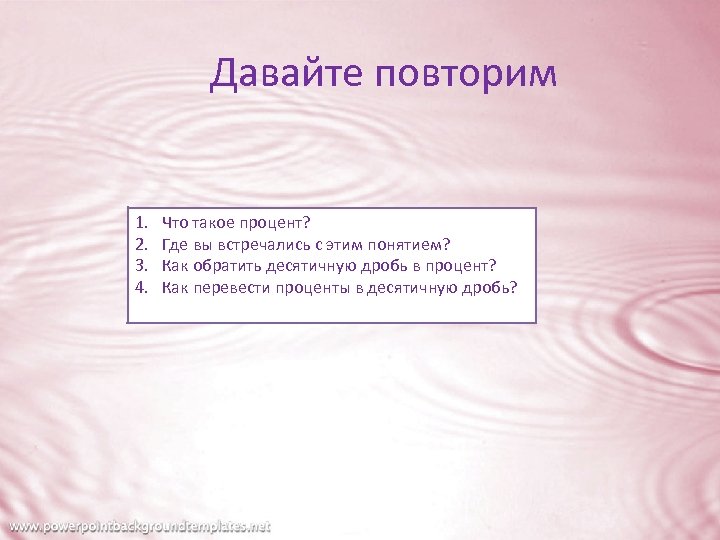 Давайте повторим

1. Что такое процент?
2. Где вы встречались с этим понятием?
3. Как обратить десятичную дробь в процент?
4. Как перевести проценты в десятичную дробь?

www.powerpointbackgroundtemplates.net